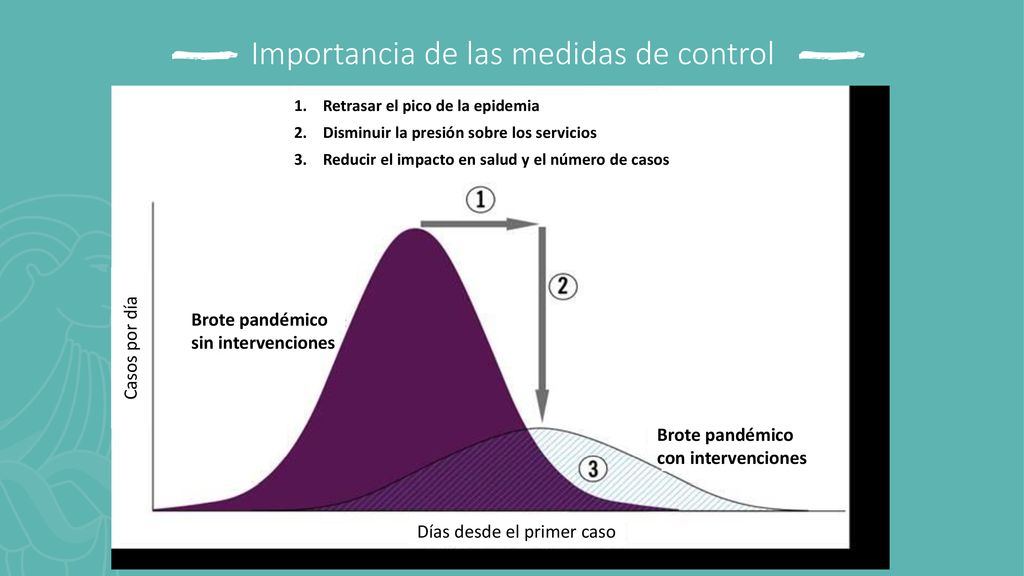 Importancia de las medidas de control

1. Retrasar el pico de la epidemia
2. Disminuir la presión sobre los servicios
3. Reducir el impacto en salud y el número de casos

1

2

Casos por día

Brote pandémico sin intervenciones

Brote pandémico con intervenciones

3

Días desde el primer caso